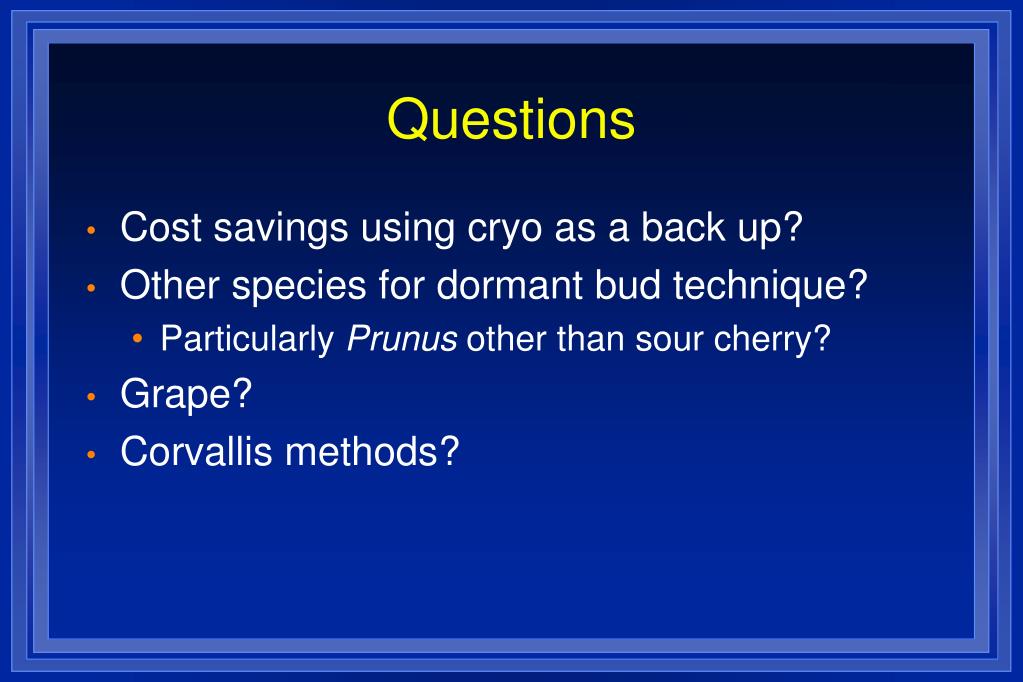 Questions

• Cost savings using cryo as a back up?
• Other species for dormant bud technique?
  • Particularly Prunus other than sour cherry?
• Grape?
• Corvallis methods?